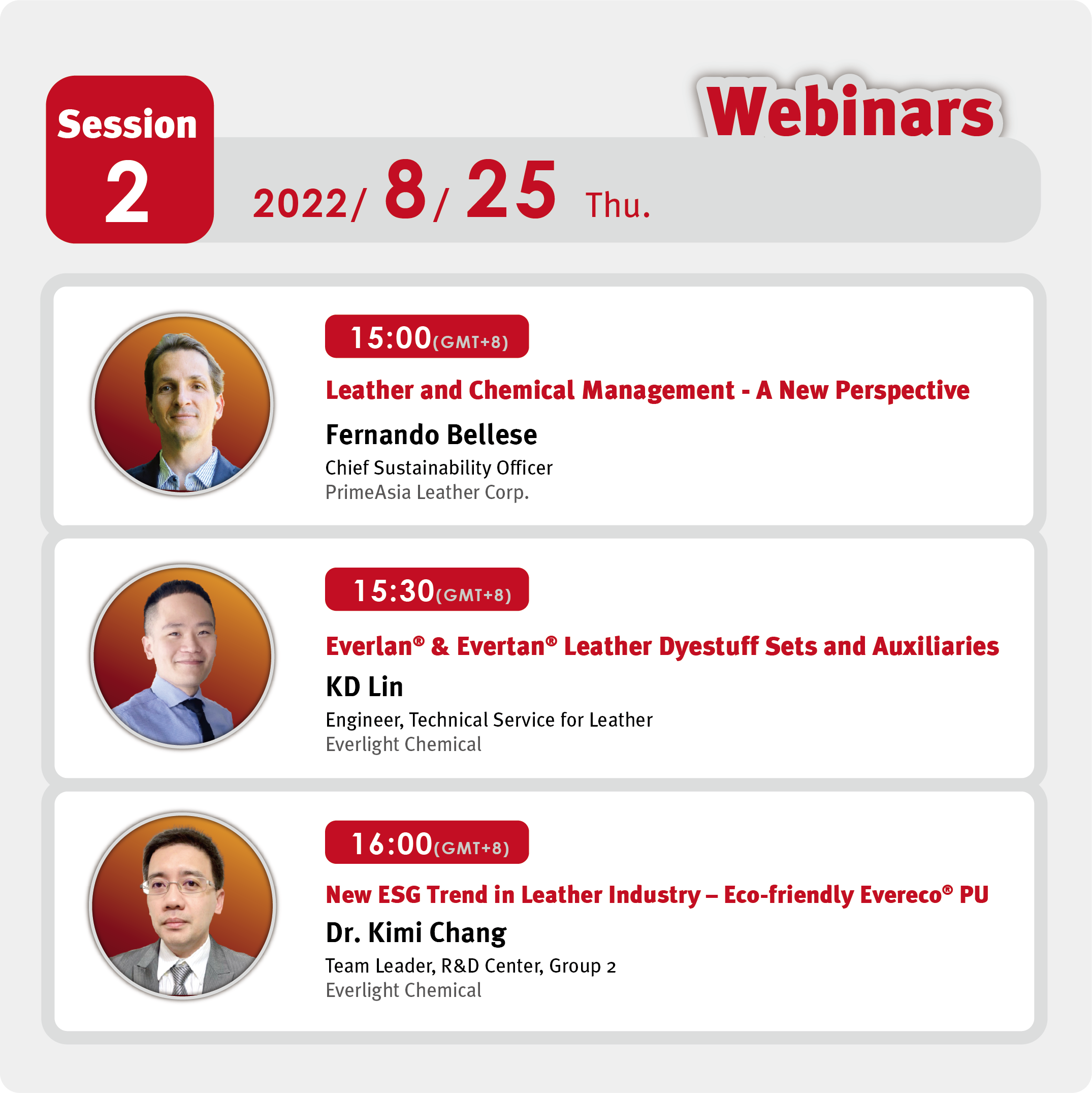 Session 2

Webinars

2022/ 8/ 25 Thu.

15:00(GMT+8)

Leather and Chemical Management - A New Perspective

Fernando Bellese

Chief Sustainability Officer
PrimeAsia Leather Corp.

15:30(GMT+8)

Everlan® & Evertan® Leather Dyestuff Sets and Auxiliaries

KD Lin

Engineer, Technical Service for Leather
Everlight Chemical

16:00(GMT+8)

New ESG Trend in Leather Industry – Eco-friendly Evereco® PU

Dr. Kimi Chang

Team Leader, R&D Center, Group 2
Everlight Chemical